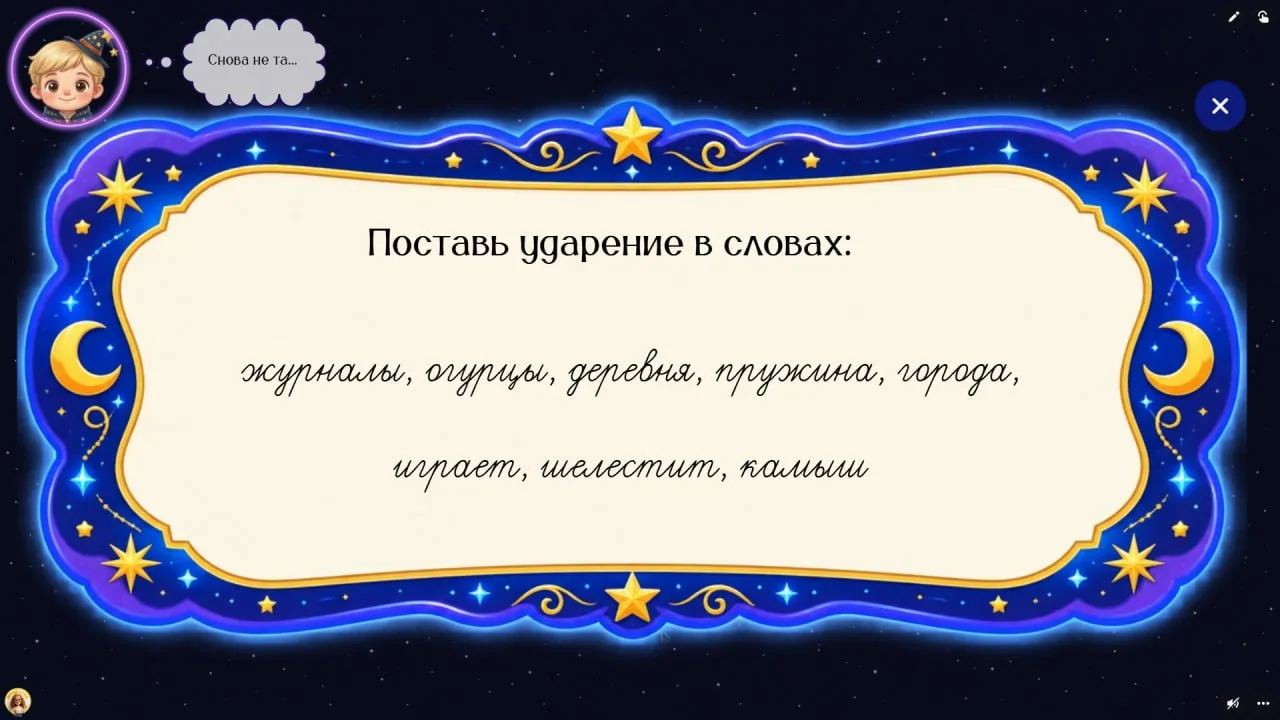 Снова не та...

Поставь ударение в словах:

журналы, огурцы, деревня, пружина, города,

играет, шелестит, камыш